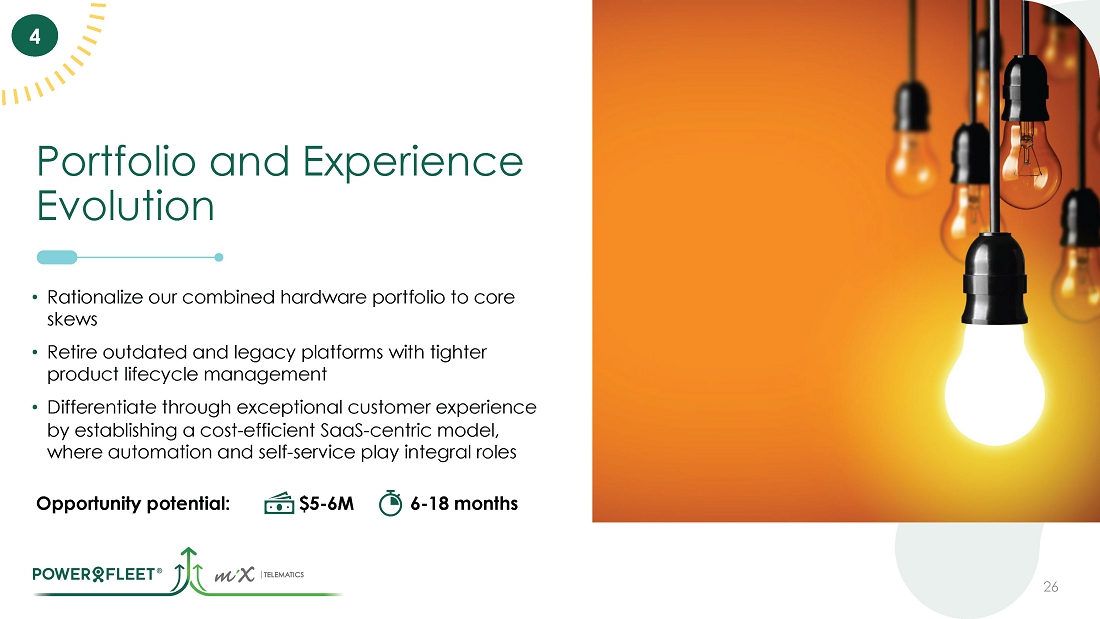 4

Portfolio and Experience Evolution

• Rationalize our combined hardware portfolio to core skews

• Retire outdated and legacy platforms with tighter product lifecycle management

• Differentiate through exceptional customer experience by establishing a cost-efficient SaaS-centric model, where automation and self-service play integral roles

Opportunity potential: $5-6M 6-18 months

POWERFLEET® MiX | TELEMATICS

26